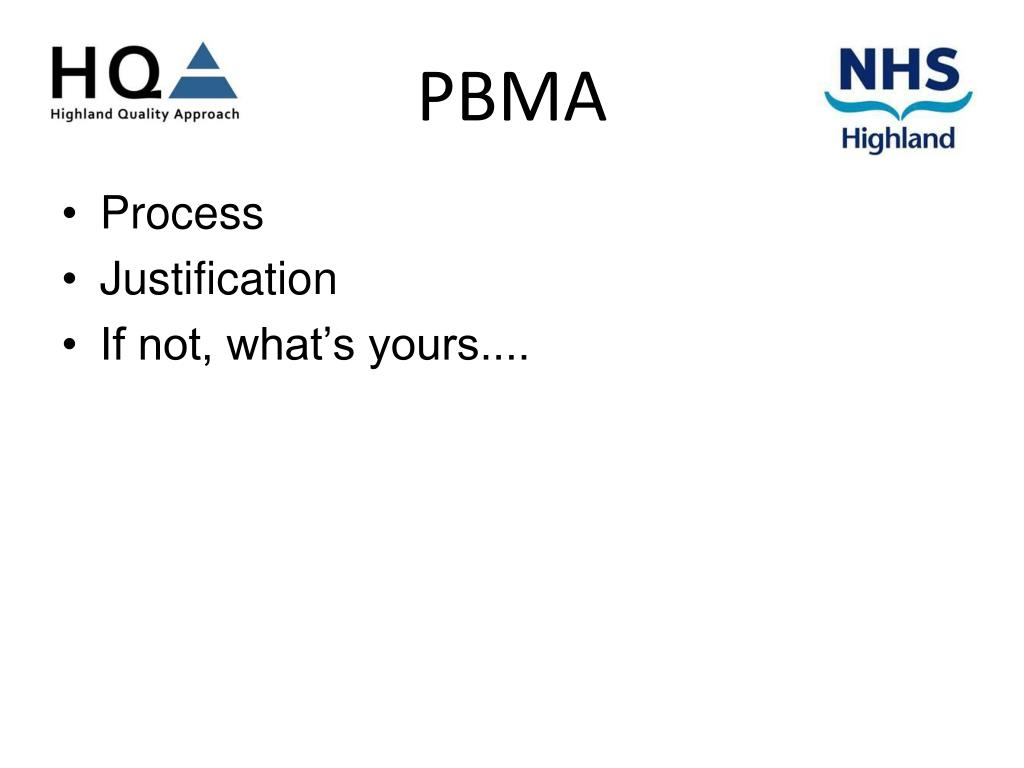 HQ
Highland Quality Approach

PBMA

NHS
Highland

• Process
• Justification
• If not, what’s yours....